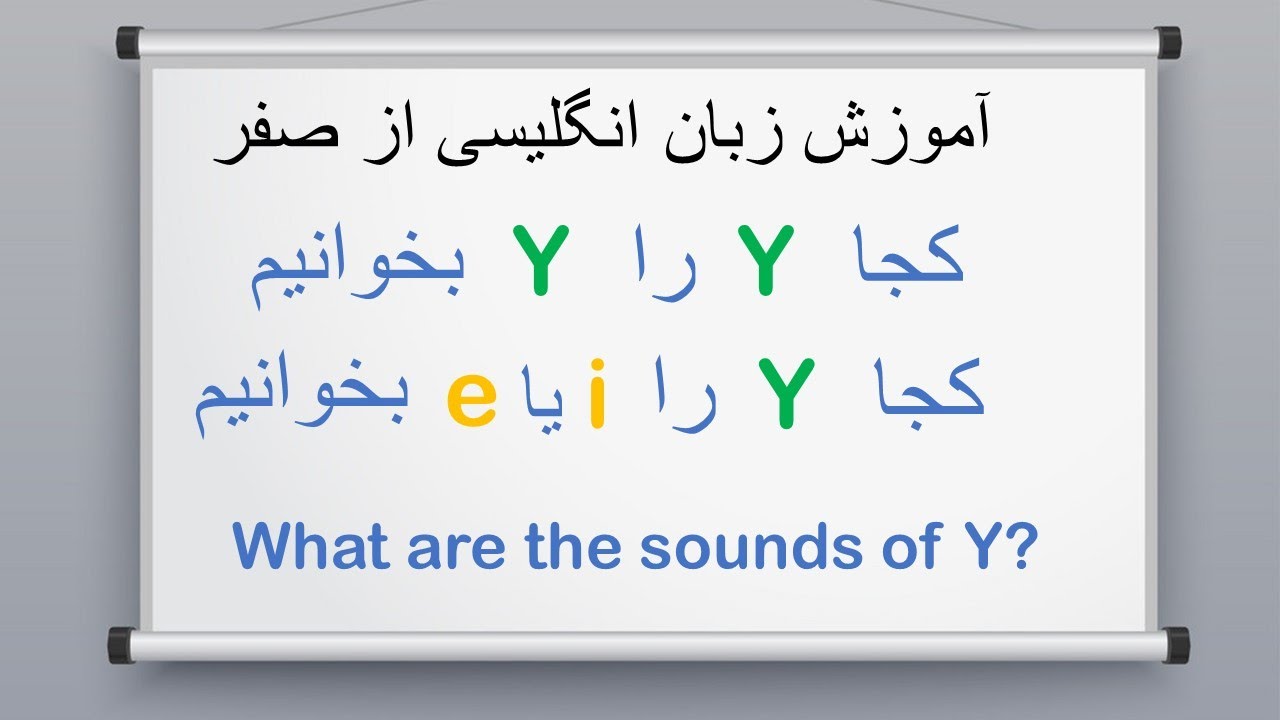 آموزش زبان انگلیسی از صفر

کجا Y را Y بخوانیم

کجا Y را i یا e بخوانیم

What are the sounds of Y?